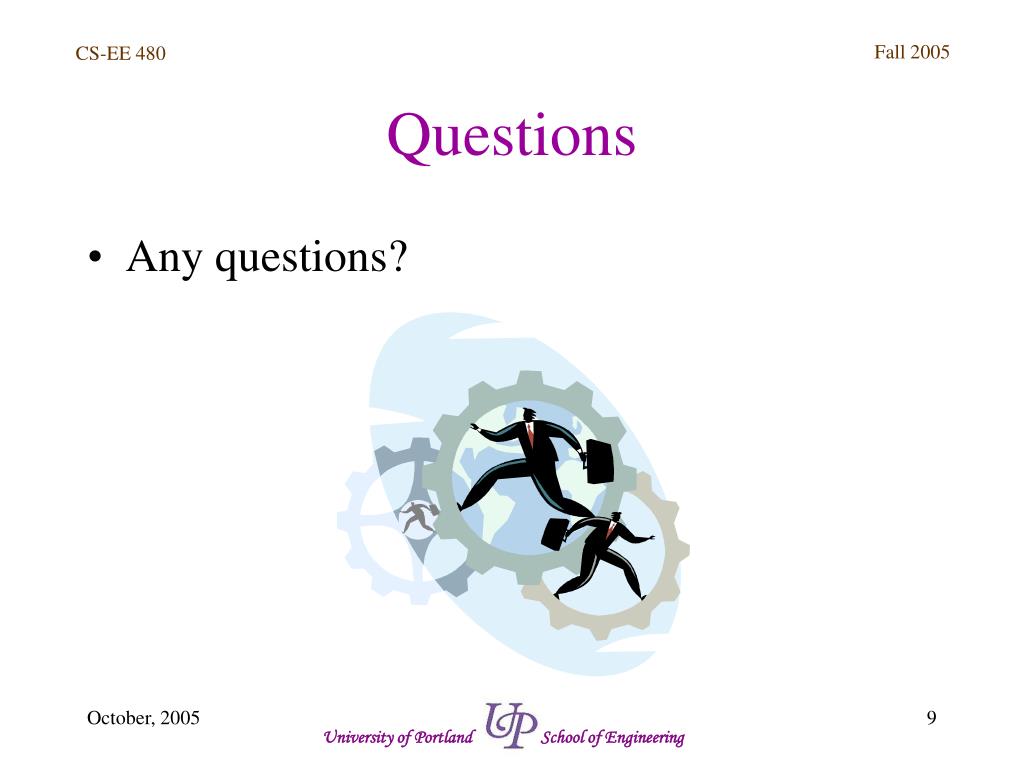 CS-EE 480

Fall 2005

Questions

• Any questions?

October, 2005

University of Portland UP School of Engineering

9